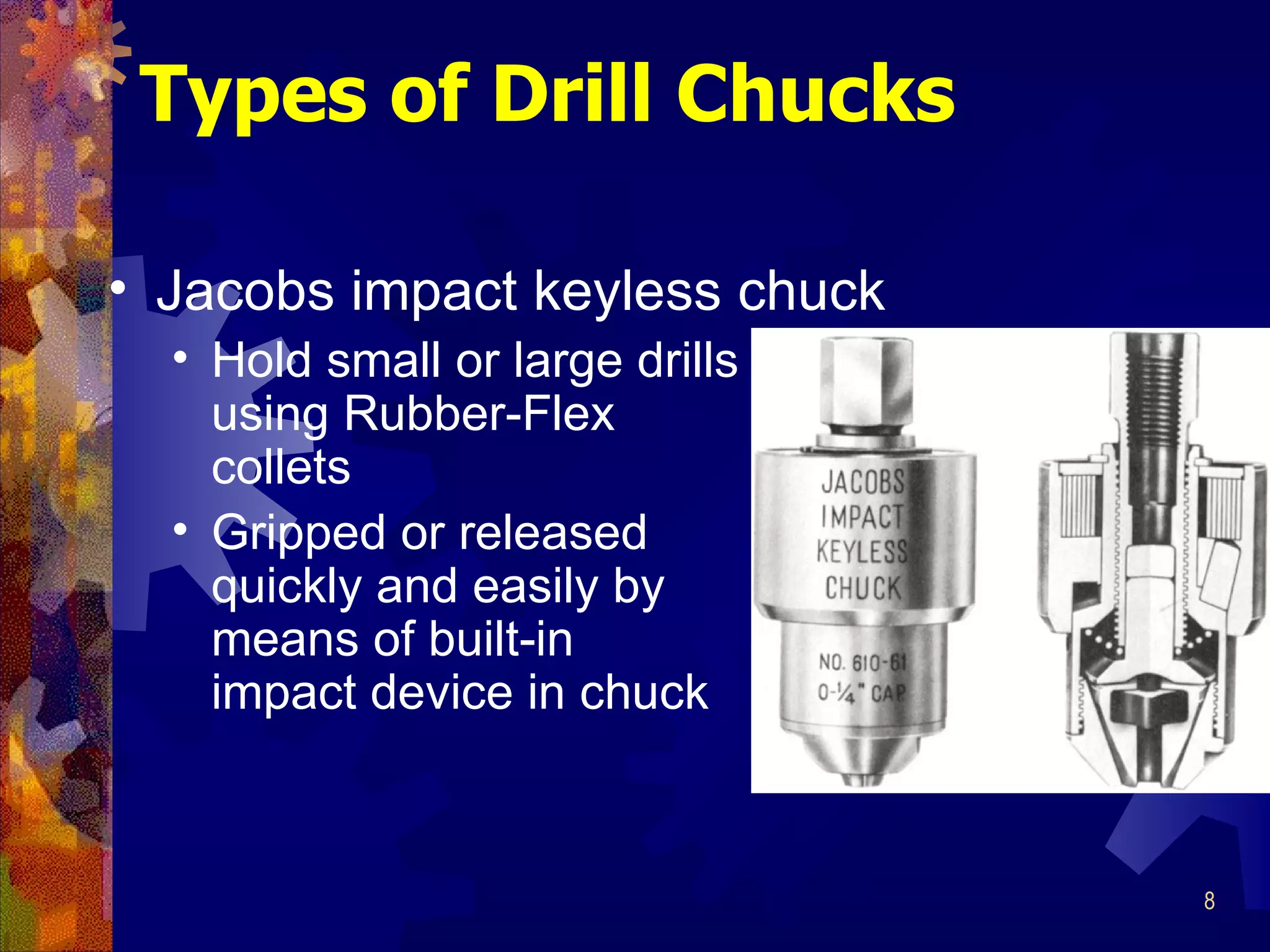 Types of Drill Chucks

• Jacobs impact keyless chuck
  • Hold small or large drills using Rubber-Flex collets
  • Gripped or released quickly and easily by means of built-in impact device in chuck

JACOBS
IMPACT
KEYLESS
CHUCK

NO. 610-61
0-¼" CAP

8